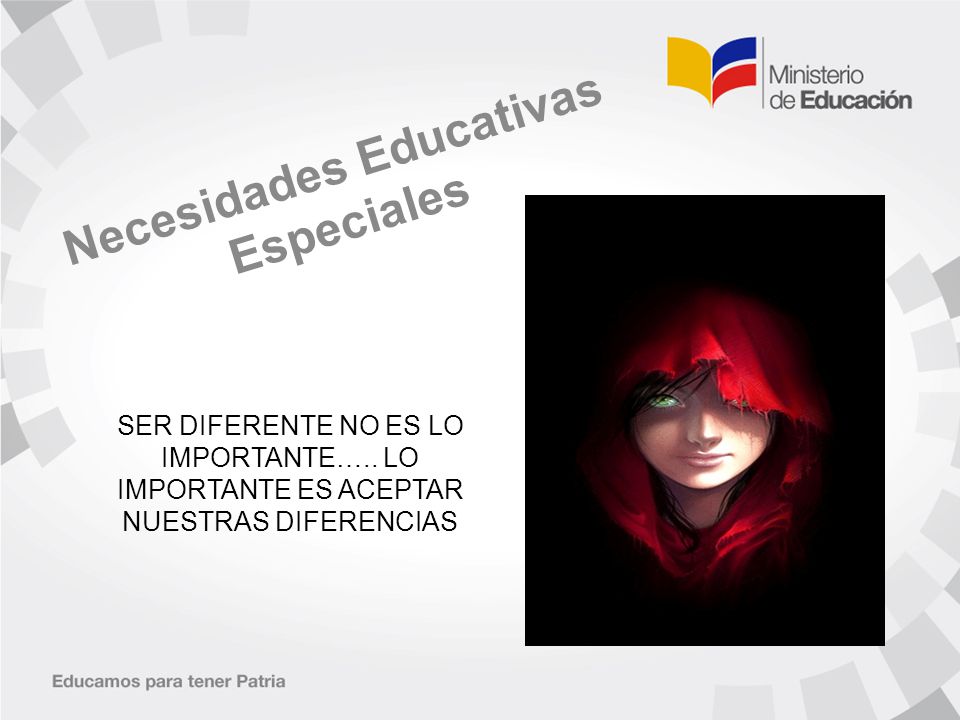 Ministerio de Educación

Necesidades Educativas Especiales

SER DIFERENTE NO ES LO IMPORTANTE….. LO IMPORTANTE ES ACEPTAR NUESTRAS DIFERENCIAS

Educamos para tener Patria